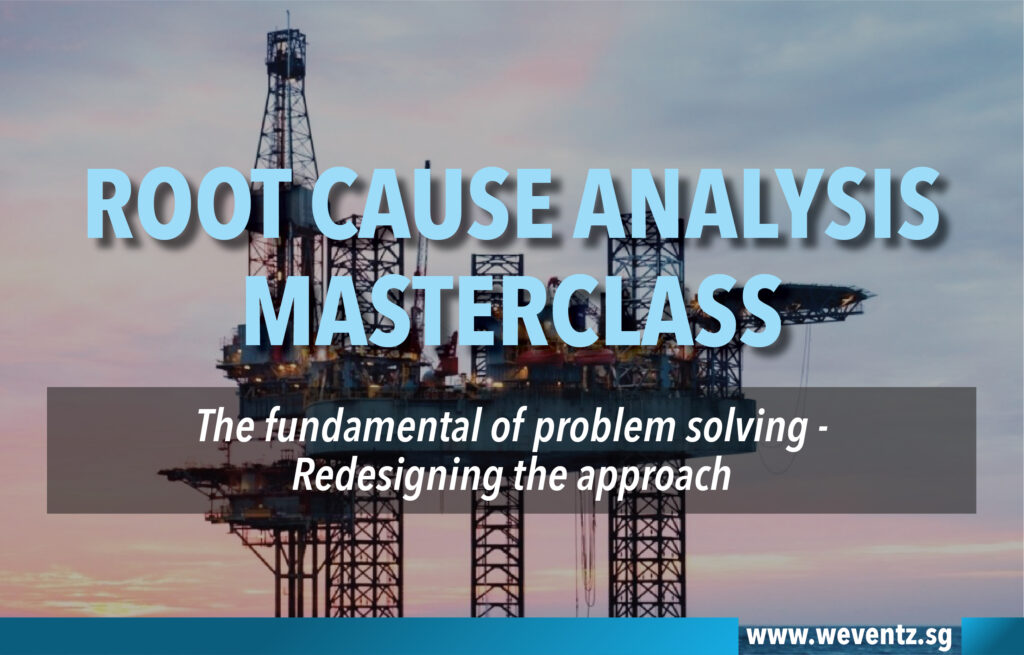 ROOT CAUSE ANALYSIS MASTERCLASS

The fundamental of problem solving - Redesigning the approach

www.weventz.sg